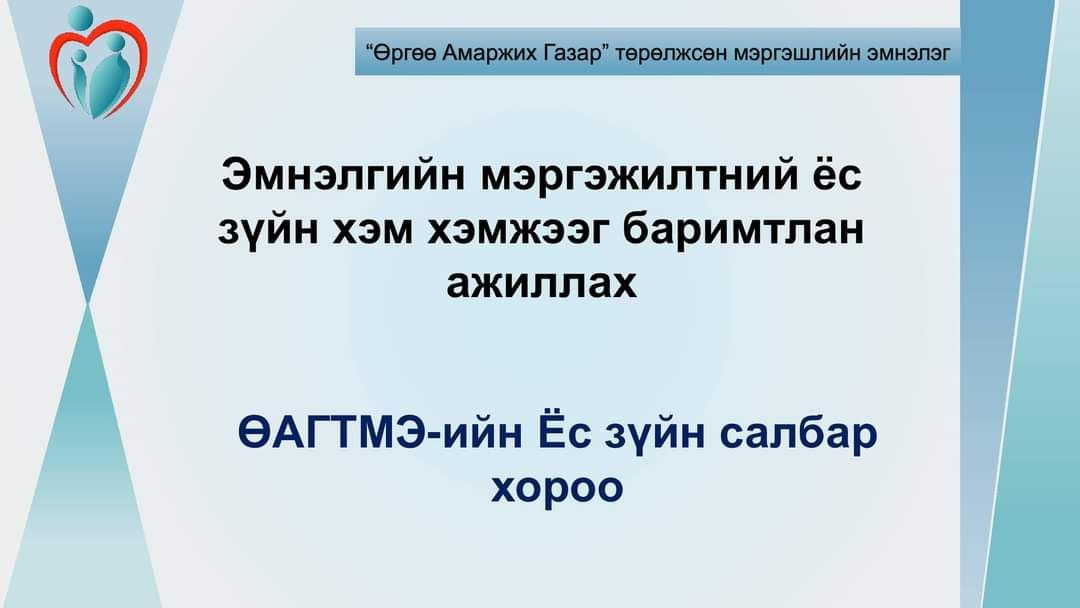 “Өргөө Амаржих Газар” төрөлжсөн мэргэшлийн эмнэлэг

Эмнэлгийн мэргэжилтний ёс зүйн хэм хэмжээг баримтлан ажиллах

ӨАГТМЭ-ийн Ёс зүйн салбар хороо